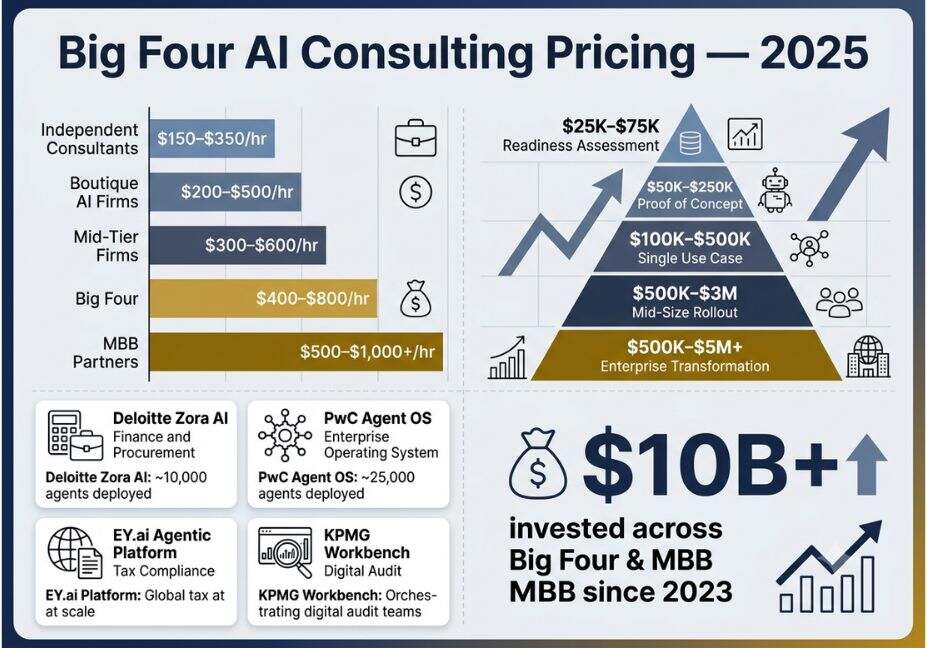 Big Four AI Consulting Pricing — 2025

Independent Consultants $150–$350/hr

Boutique AI Firms $200–$500/hr

Mid-Tier Firms $300–$600/hr

Big Four $400–$800/hr

MBB Partners $500–$1,000+/hr

$25K–$75K
Readiness Assessment

$50K–$250K
Proof of Concept

$100K–$500K
Single Use Case

$500K–$3M
Mid-Size Rollout

$500K–$5M+
Enterprise Transformation

Deloitte Zora AI
Finance and Procurement
Deloitte Zora AI: ~10,000 agents deployed

PwC Agent OS
Enterprise Operating System
PwC Agent OS: ~25,000 agents deployed

EY.ai Agentic Platform
Tax Compliance
EY.ai Platform: Global tax at at scale

KPMG Workbench
Digital Audit
KPMG Workbench: Orchestrating digital audit teams

$10B+
invested across Big Four & MBB MBB since 2023